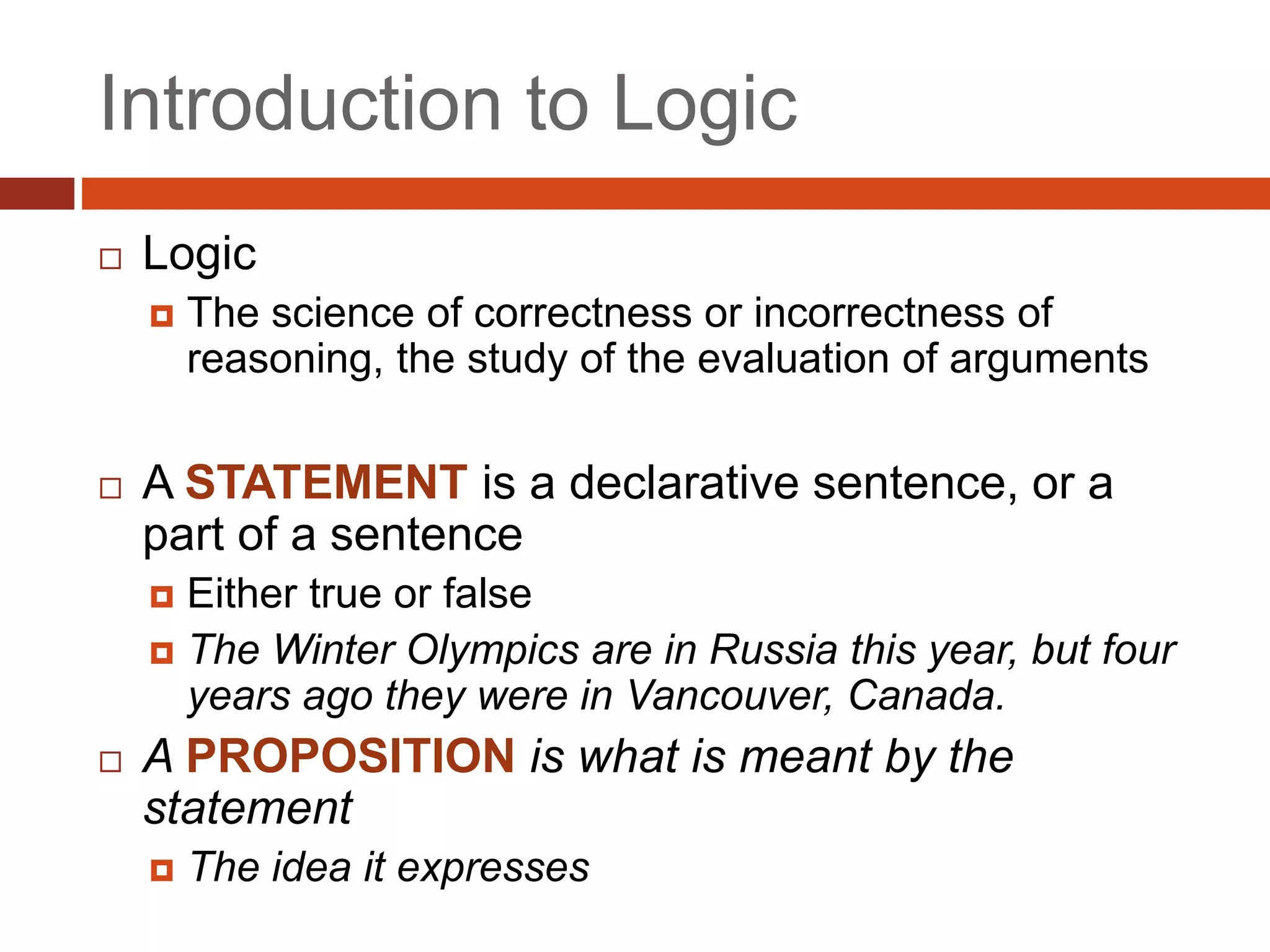 Introduction to Logic

Logic

The science of correctness or incorrectness of reasoning, the study of the evaluation of arguments

A STATEMENT is a declarative sentence, or a part of a sentence

Either true or false

The Winter Olympics are in Russia this year, but four years ago they were in Vancouver, Canada.

A PROPOSITION is what is meant by the statement

The idea it expresses